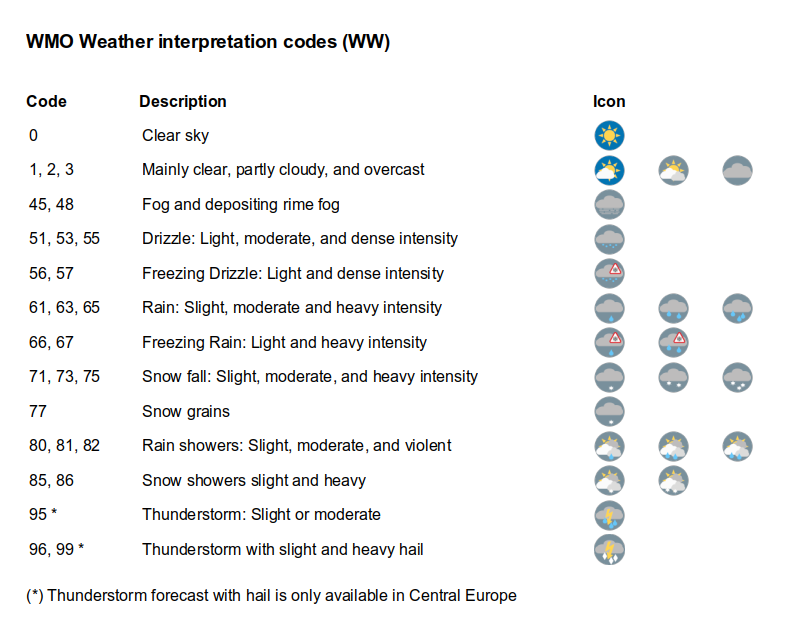 **WMO Weather interpretation codes (WW)**

| Code | Description | Icon |
|---|---|---|
| 0 | Clear sky | |
| 1, 2, 3 | Mainly clear, partly cloudy, and overcast | |
| 45, 48 | Fog and depositing rime fog | |
| 51, 53, 55 | Drizzle: Light, moderate, and dense intensity | |
| 56, 57 | Freezing Drizzle: Light and dense intensity | |
| 61, 63, 65 | Rain: Slight, moderate and heavy intensity | |
| 66, 67 | Freezing Rain: Light and heavy intensity | |
| 71, 73, 75 | Snow fall: Slight, moderate, and heavy intensity | |
| 77 | Snow grains | |
| 80, 81, 82 | Rain showers: Slight, moderate, and violent | |
| 85, 86 | Snow showers slight and heavy | |
| 95 * | Thunderstorm: Slight or moderate | |
| 96, 99 * | Thunderstorm with slight and heavy hail | |

(*) Thunderstorm forecast with hail is only available in Central Europe